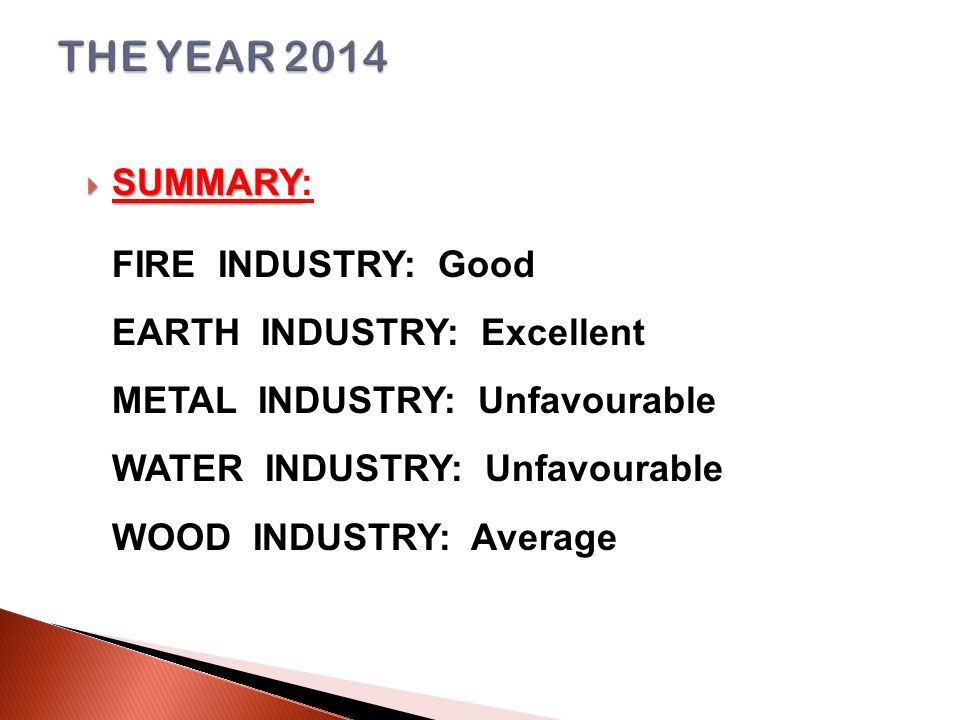 THE YEAR 2014

SUMMARY:

FIRE INDUSTRY: Good

EARTH INDUSTRY: Excellent

METAL INDUSTRY: Unfavourable

WATER INDUSTRY: Unfavourable

WOOD INDUSTRY: Average